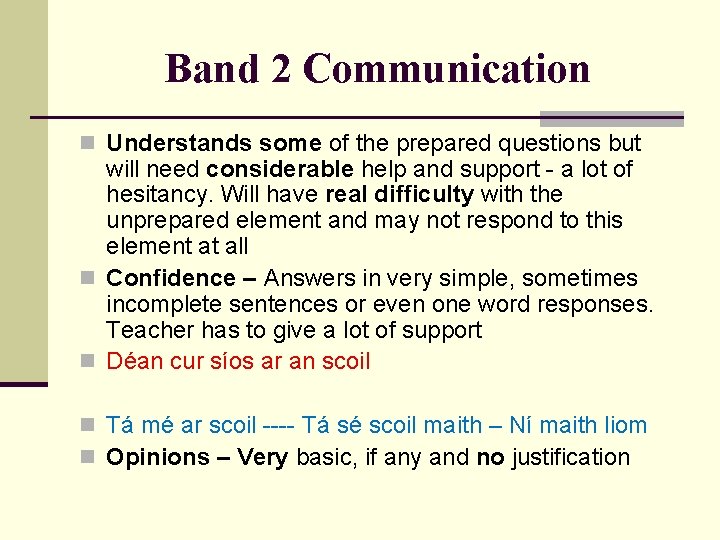 Band 2 Communication

Understands some of the prepared questions but will need considerable help and support - a lot of hesitancy. Will have real difficulty with the unprepared element and may not respond to this element at all

Confidence – Answers in very simple, sometimes incomplete sentences or even one word responses. Teacher has to give a lot of support

Déan cur síos ar an scoil

Tá mé ar scoil ---- Tá sé scoil maith – Ní maith liom

Opinions – Very basic, if any and no justification